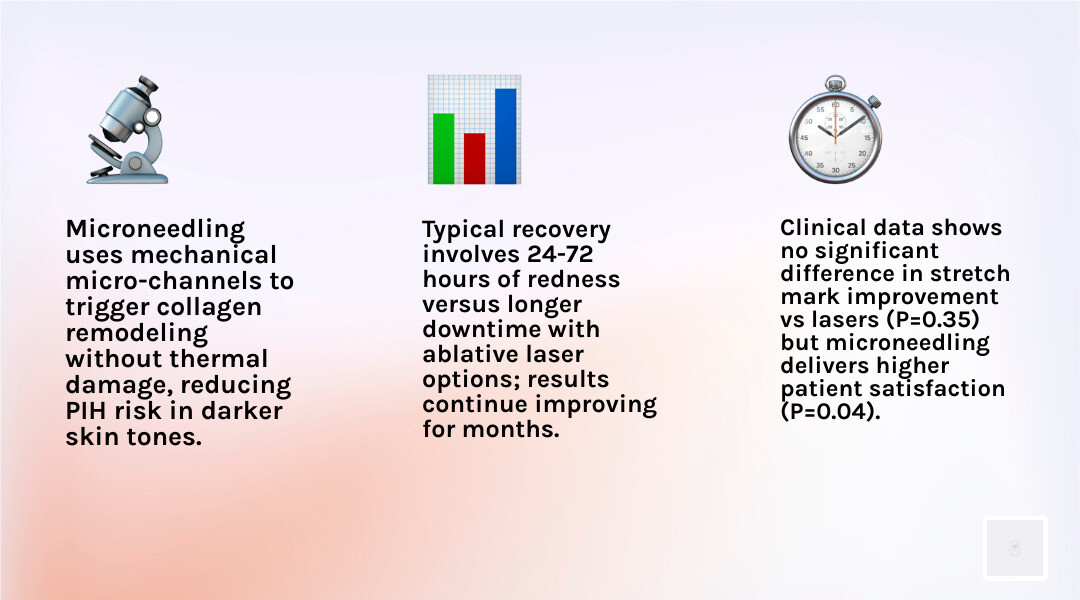 Microneedling uses mechanical micro-channels to trigger collagen remodeling without thermal damage, reducing PIH risk in darker skin tones.

Typical recovery involves 24-72 hours of redness versus longer downtime with ablative laser options; results continue improving for months.

Clinical data shows no significant difference in stretch mark improvement vs lasers (P=0.35) but microneedling delivers higher patient satisfaction (P=0.04).